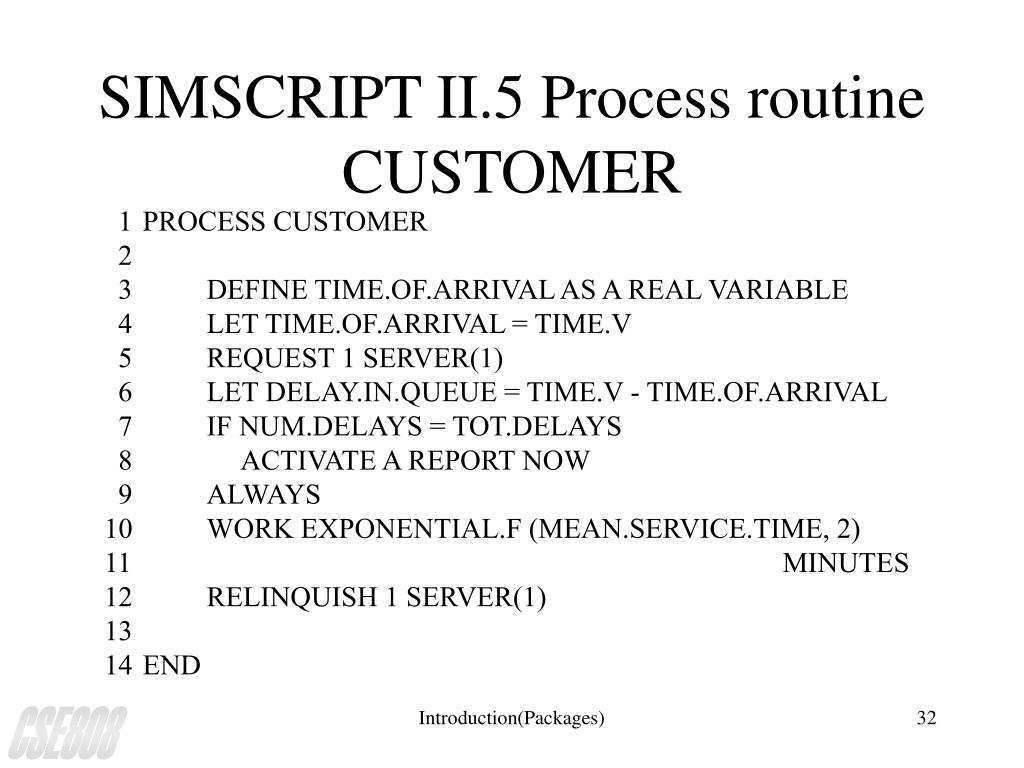 SIMSCRIPT II.5 Process routine CUSTOMER

1 PROCESS CUSTOMER
2
3 DEFINE TIME.OF.ARRIVAL AS A REAL VARIABLE
4 LET TIME.OF.ARRIVAL = TIME.V
5 REQUEST 1 SERVER(1)
6 LET DELAY.IN.QUEUE = TIME.V - TIME.OF.ARRIVAL
7 IF NUM.DELAYS = TOT.DELAYS
8 ACTIVATE A REPORT NOW
9 ALWAYS
10 WORK EXPONENTIAL.F (MEAN.SERVICE.TIME, 2)
11 MINUTES
12 RELINQUISH 1 SERVER(1)
13
14 END

CSE808

Introduction(Packages)

32